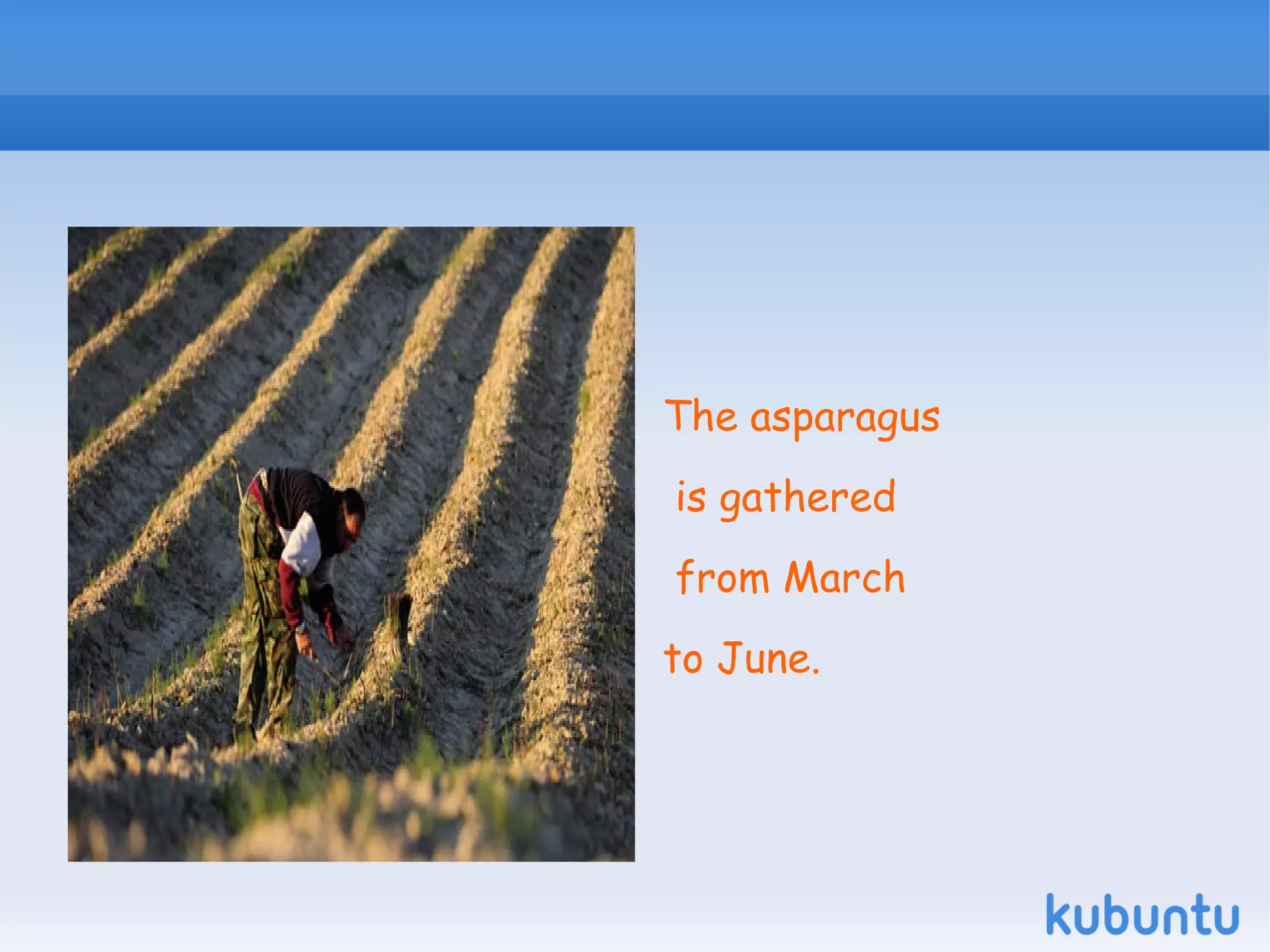 The asparagus is gathered from March to June.

kubuntu